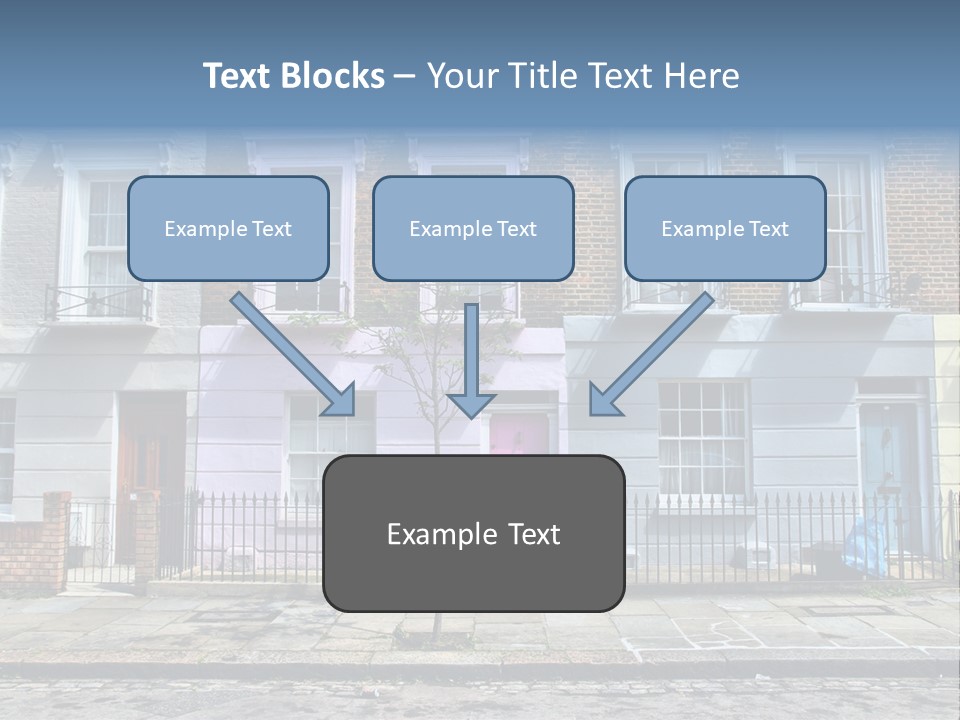 Text Blocks – Your Title Text Here

Example Text

Example Text

Example Text

Example Text